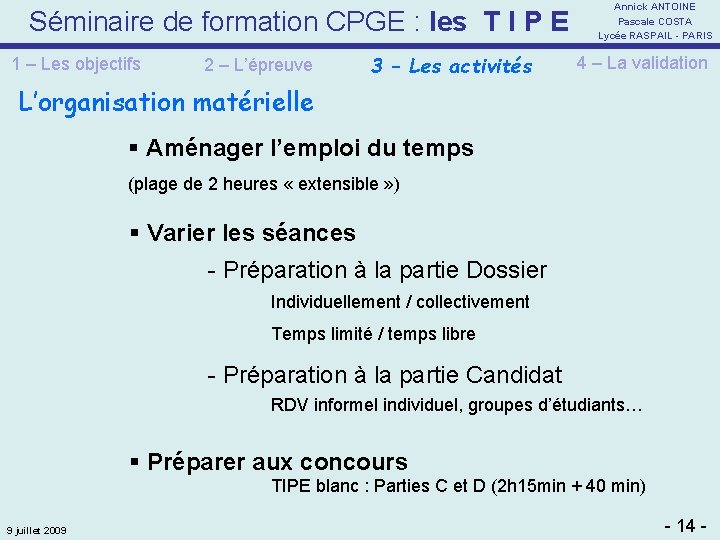 Séminaire de formation CPGE : les T I P E

Annick ANTOINE
Pascale COSTA
Lycée RASPAIL - PARIS

1 – Les objectifs 2 – L'épreuve 3 – Les activités 4 – La validation

L'organisation matérielle

▪ Aménager l'emploi du temps
(plage de 2 heures « extensible »)

▪ Varier les séances
- Préparation à la partie Dossier
Individuellement / collectivement
Temps limité / temps libre
- Préparation à la partie Candidat
RDV informel individuel, groupes d'étudiants…

▪ Préparer aux concours
TIPE blanc : Parties C et D (2h15min + 40 min)

9 juillet 2009

- 14 -